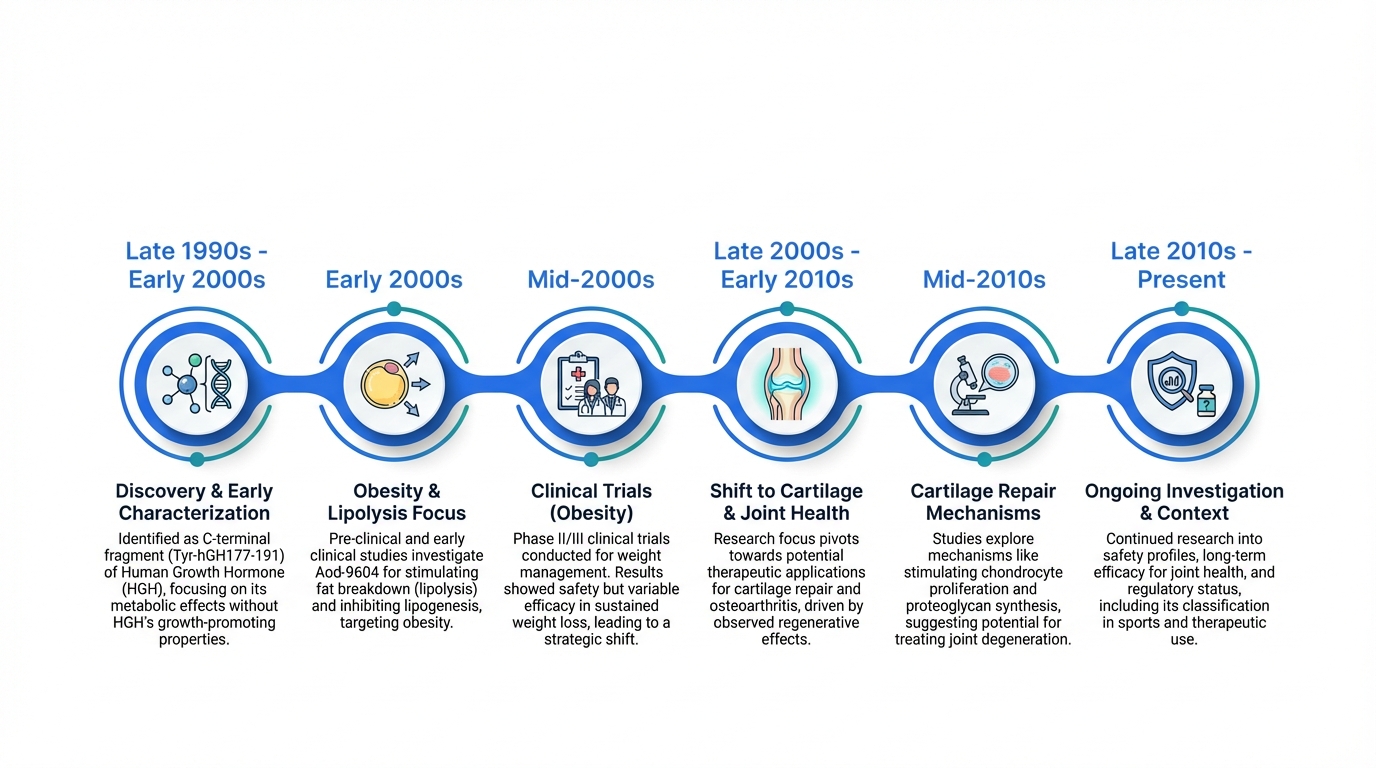 Late 1990s - Early 2000s

Discovery & Early Characterization

Identified as C-terminal fragment (Tyr-hGH177-191) of Human Growth Hormone (HGH), focusing on its metabolic effects without HGH's growth-promoting properties.

Early 2000s

Obesity & Lipolysis Focus

Pre-clinical and early clinical studies investigate Aod-9604 for stimulating fat breakdown (lipolysis) and inhibiting lipogenesis, targeting obesity.

Mid-2000s

Clinical Trials (Obesity)

Phase II/III clinical trials conducted for weight management. Results showed safety but variable efficacy in sustained weight loss, leading to a strategic shift.

Late 2000s - Early 2010s

Shift to Cartilage & Joint Health

Research focus pivots towards potential therapeutic applications for cartilage repair and osteoarthritis, driven by observed regenerative effects.

Mid-2010s

Cartilage Repair Mechanisms

Studies explore mechanisms like stimulating chondrocyte proliferation and proteoglycan synthesis, suggesting potential for treating joint degeneration.

Late 2010s - Present

Ongoing Investigation & Context

Continued research into safety profiles, long-term efficacy for joint health, and regulatory status, including its classification in sports and therapeutic use.